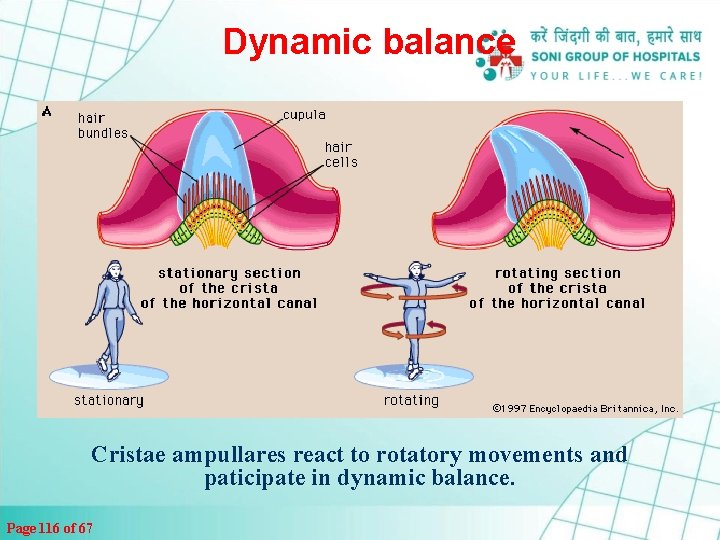 Dynamic balance

करें जिंदगी की बात, हमारे साथ
SONI GROUP OF HOSPITALS
YOUR LIFE...WE CARE!

A

hair bundles

cupula

hair cells

stationary section of the crista of the horizontal canal

rotating section of the crista of the horizontal canal

stationary

rotating

©1997 Encyclopaedia Britannica, Inc.

Cristae ampullares react to rotatory movements and paticipate in dynamic balance.

Page 116 of 67